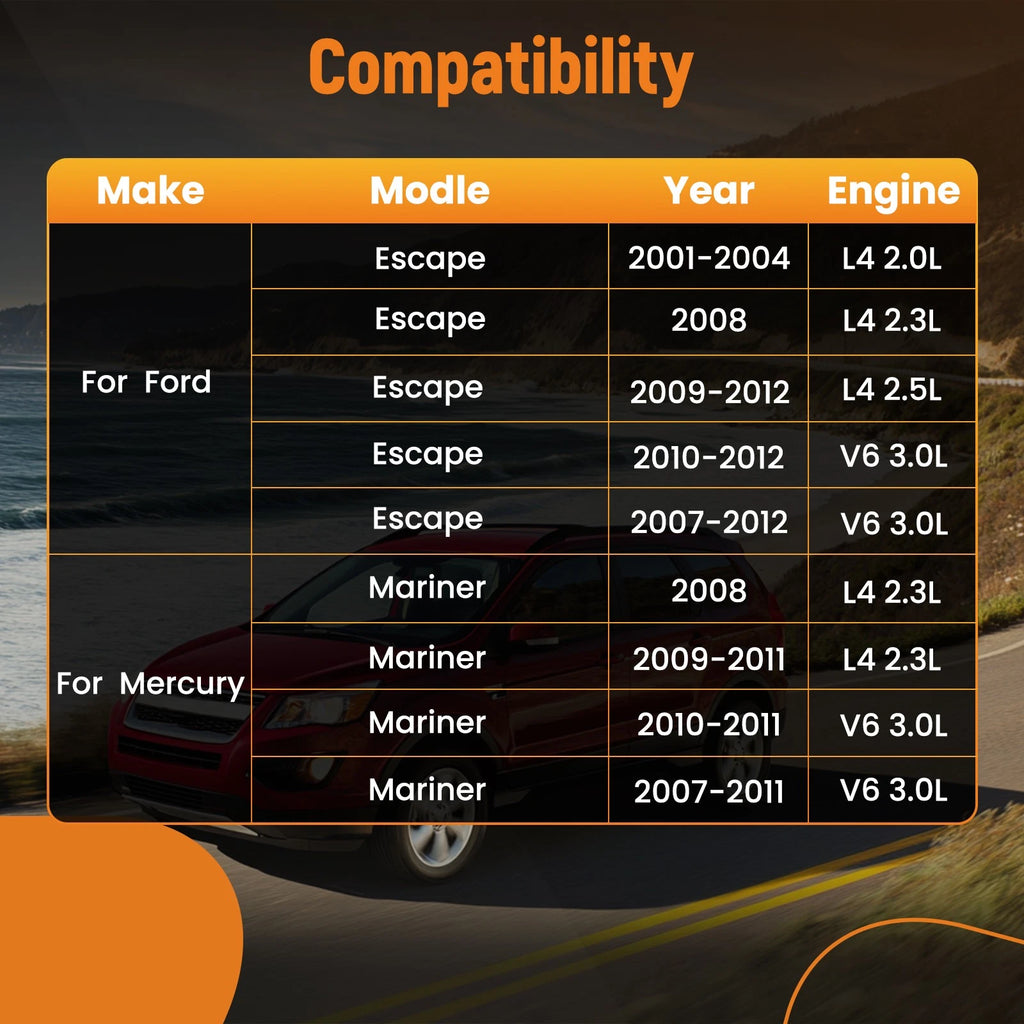 Compatibility

| Make | Modle | Year | Engine |
|---|---|---|---|
| For Ford | Escape | 2001-2004 | L4 2.0L |
| | Escape | 2008 | L4 2.3L |
| | Escape | 2009-2012 | L4 2.5L |
| | Escape | 2010-2012 | V6 3.0L |
| | Escape | 2007-2012 | V6 3.0L |
| For Mercury | Mariner | 2008 | L4 2.3L |
| | Mariner | 2009-2011 | L4 2.3L |
| | Mariner | 2010-2011 | V6 3.0L |
| | Mariner | 2007-2011 | V6 3.0L |